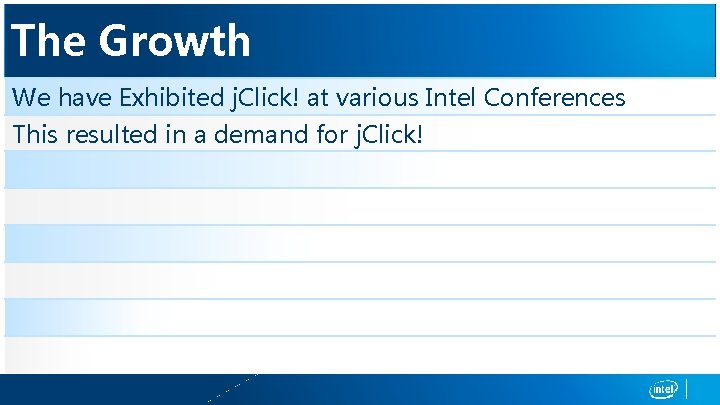 The Growth

We have Exhibited jClick! at various Intel Conferences

This resulted in a demand for jClick!

intel